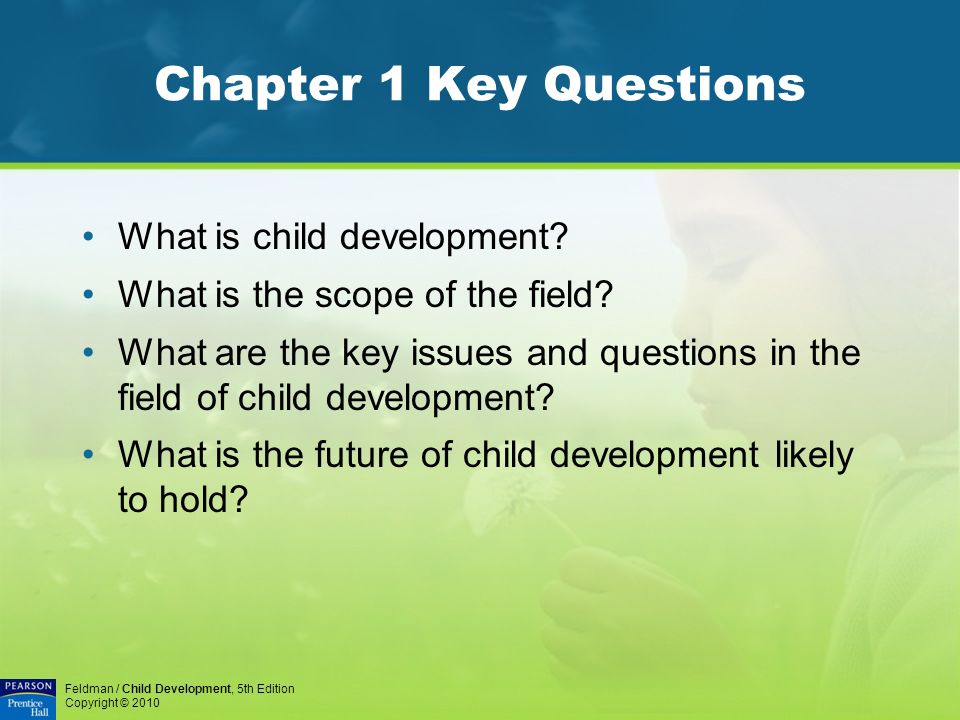 Chapter 1 Key Questions

• What is child development?
• What is the scope of the field?
• What are the key issues and questions in the field of child development?
• What is the future of child development likely to hold?

PEARSON
Prentice Hall

Feldman / Child Development, 5th Edition
Copyright © 2010